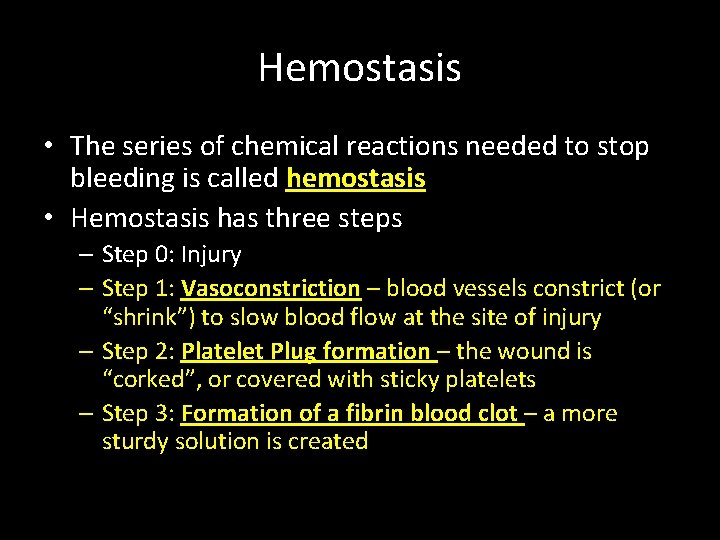 Hemostasis

• The series of chemical reactions needed to stop bleeding is called hemostasis
• Hemostasis has three steps
  – Step 0: Injury
  – Step 1: Vasoconstriction – blood vessels constrict (or “shrink”) to slow blood flow at the site of injury
  – Step 2: Platelet Plug formation – the wound is “corked”, or covered with sticky platelets
  – Step 3: Formation of a fibrin blood clot – a more sturdy solution is created